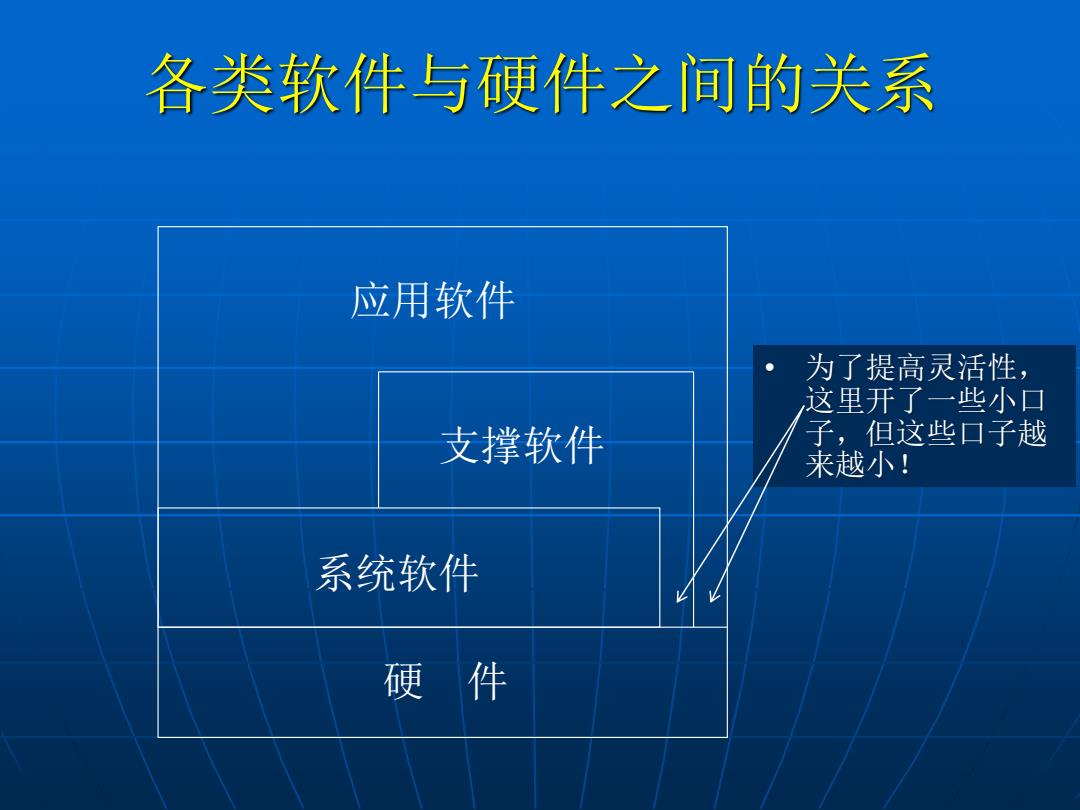 各类软件与硬件之间的关系

应用软件

支撑软件

系统软件

硬 件

• 为了提高灵活性，这里开了一些小口子，但这些口子越来越小！